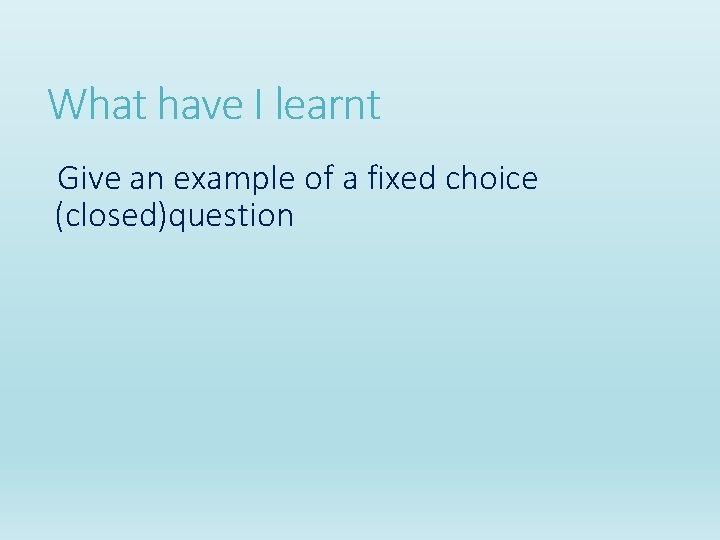 What have I learnt

Give an example of a fixed choice (closed)question